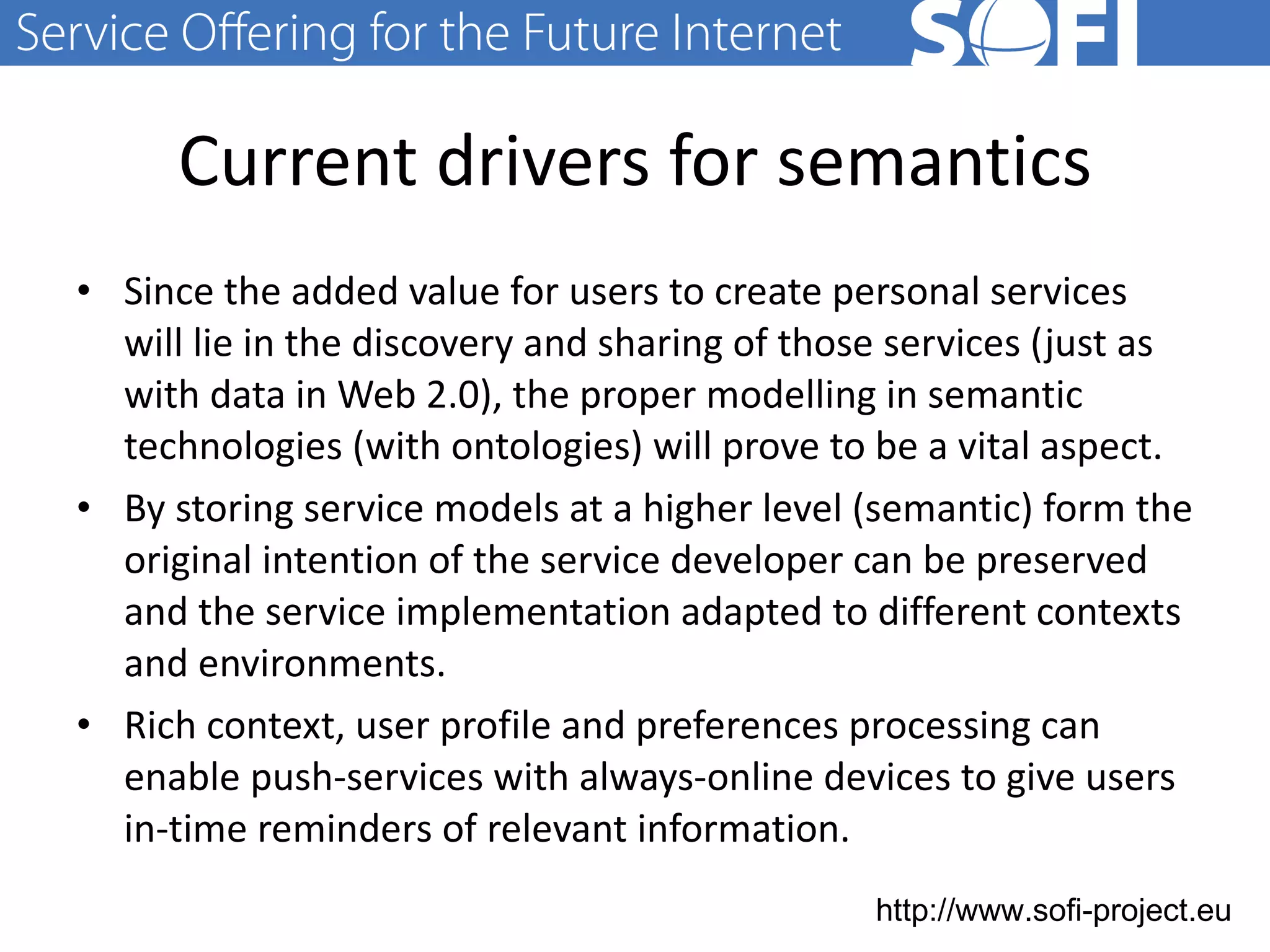 Service Offering for the Future Internet SOFI

Current drivers for semantics

• Since the added value for users to create personal services will lie in the discovery and sharing of those services (just as with data in Web 2.0), the proper modelling in semantic technologies (with ontologies) will prove to be a vital aspect.

• By storing service models at a higher level (semantic) form the original intention of the service developer can be preserved and the service implementation adapted to different contexts and environments.

• Rich context, user profile and preferences processing can enable push-services with always-online devices to give users in-time reminders of relevant information.

http://www.sofi-project.eu